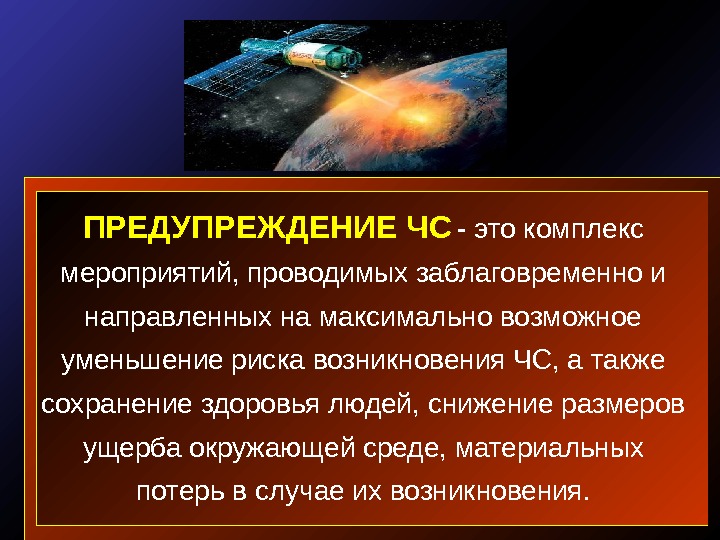 ПРЕДУПРЕЖДЕНИЕ ЧС - это комплекс мероприятий, проводимых заблаговременно и направленных на максимально возможное уменьшение риска возникновения ЧС, а также сохранение здоровья людей, снижение размеров ущерба окружающей среде, материальных потерь в случае их возникновения.